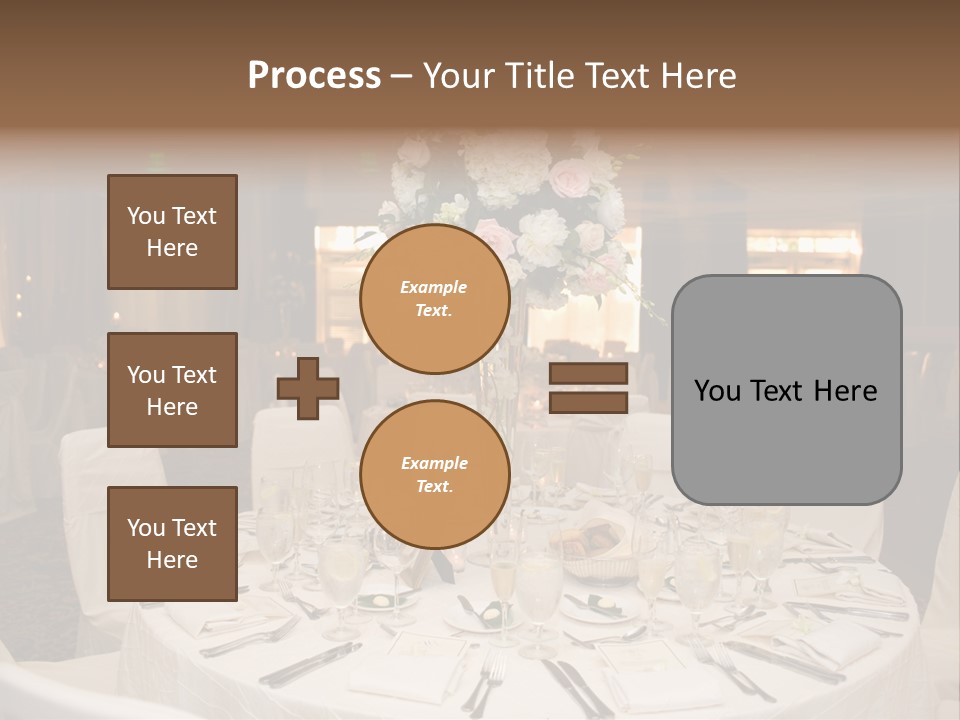 Process – Your Title Text Here

You Text Here

You Text Here

You Text Here

Example Text.

Example Text.

You Text Here